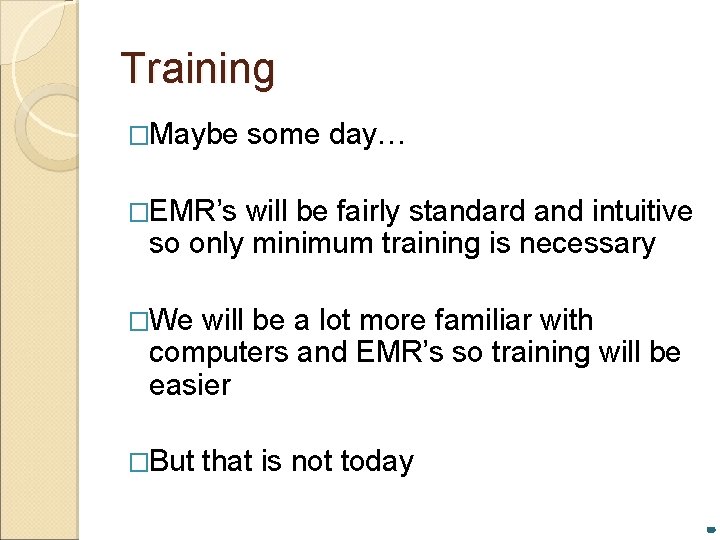 Training

□Maybe some day…

□EMR’s will be fairly standard and intuitive so only minimum training is necessary

□We will be a lot more familiar with computers and EMR’s so training will be easier

□But that is not today